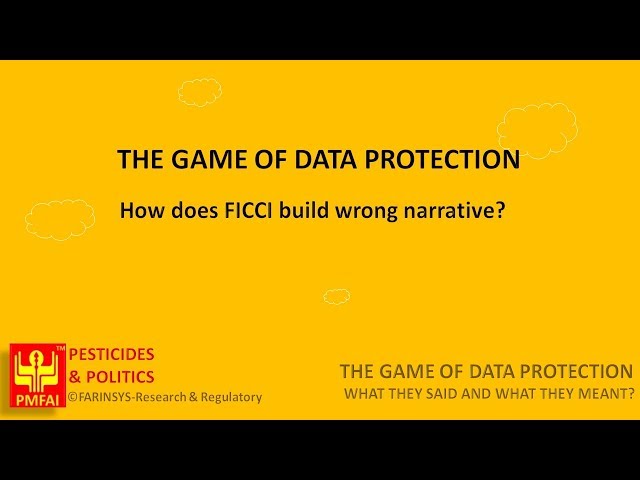 THE GAME OF DATA PROTECTION

How does FICCI build wrong narrative?

TM
PMFAI

PESTICIDES
& POLITICS
©FARINSYS-Research & Regulatory

THE GAME OF DATA PROTECTION
WHAT THEY SAID AND WHAT THEY MEANT?